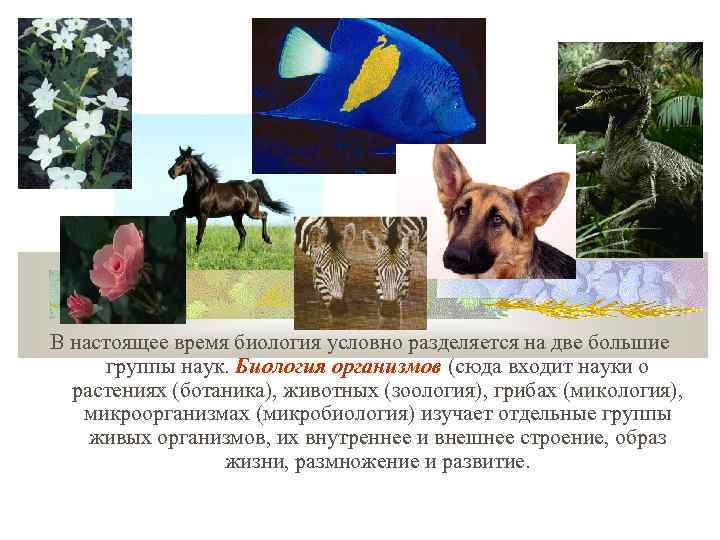 В настоящее время биология условно разделяется на две большие группы наук. Биология организмов (сюда входит науки о растениях (ботаника), животных (зоология), грибах (микология), микроорганизмах (микробиология) изучает отдельные группы живых организмов, их внутреннее и внешнее строение, образ жизни, размножение и развитие.